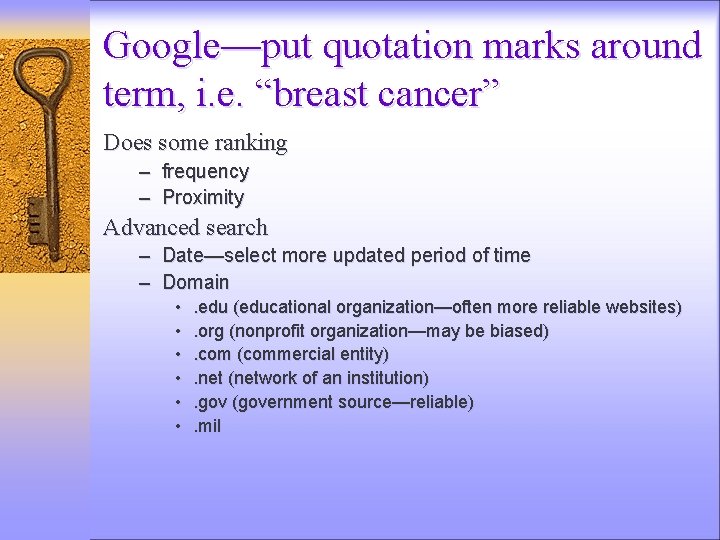 Google—put quotation marks around term, i.e. “breast cancer”

Does some ranking
– frequency
– Proximity

Advanced search
– Date—select more updated period of time
– Domain
• .edu (educational organization—often more reliable websites)
• .org (nonprofit organization—may be biased)
• .com (commercial entity)
• .net (network of an institution)
• .gov (government source—reliable)
• .mil